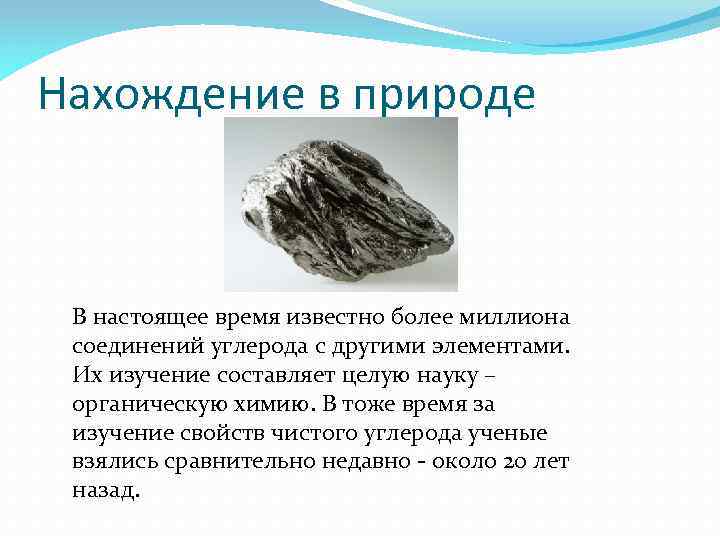 Нахождение в природе

В настоящее время известно более миллиона соединений углерода с другими элементами. Их изучение составляет целую науку – органическую химию. В тоже время за изучение свойств чистого углерода ученые взялись сравнительно недавно - около 20 лет назад.